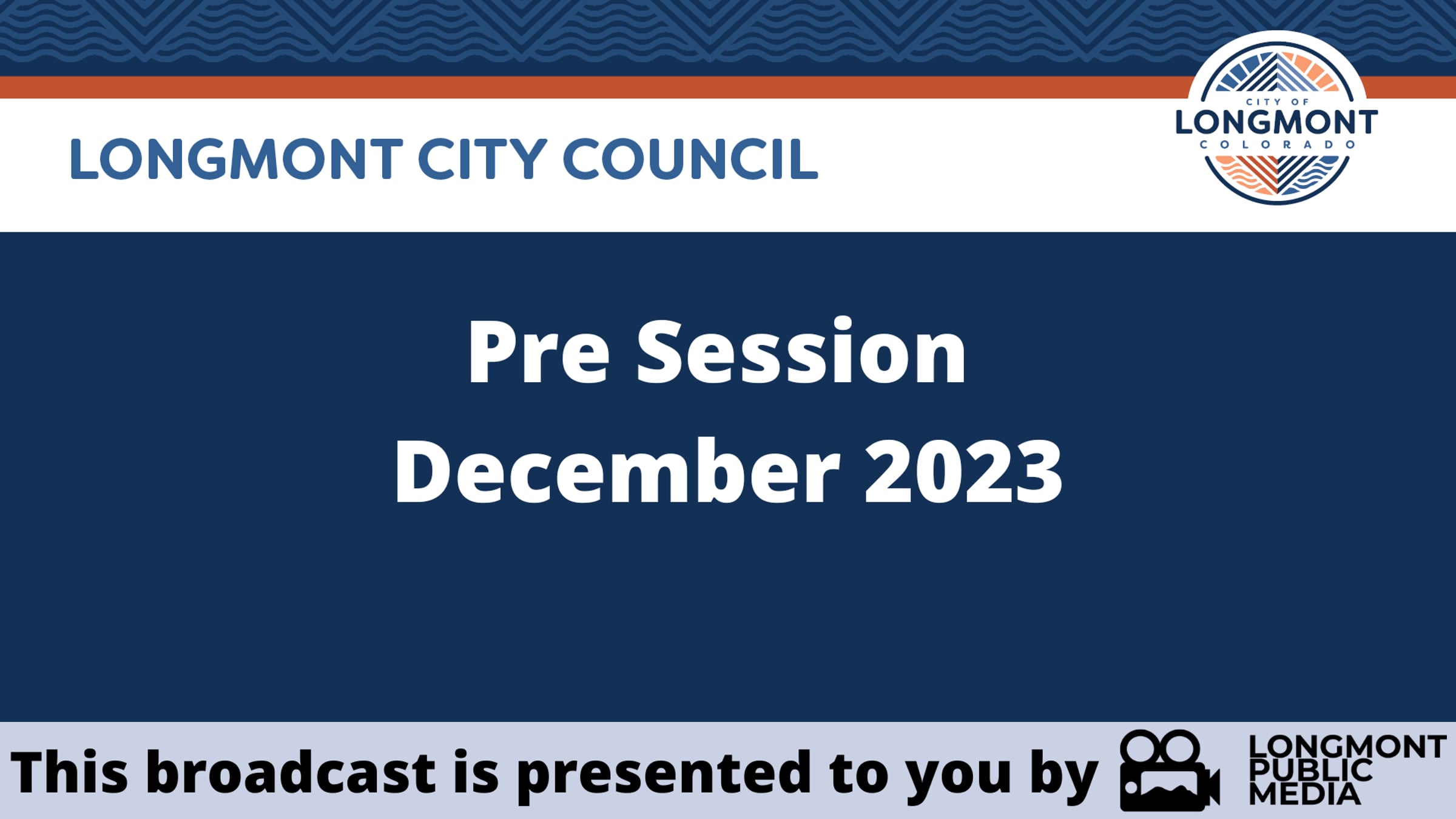 LONGMONT CITY COUNCIL

CITY OF LONGMONT COLORADO

Pre Session
December 2023

This broadcast is presented to you by

LONGMONT PUBLIC MEDIA